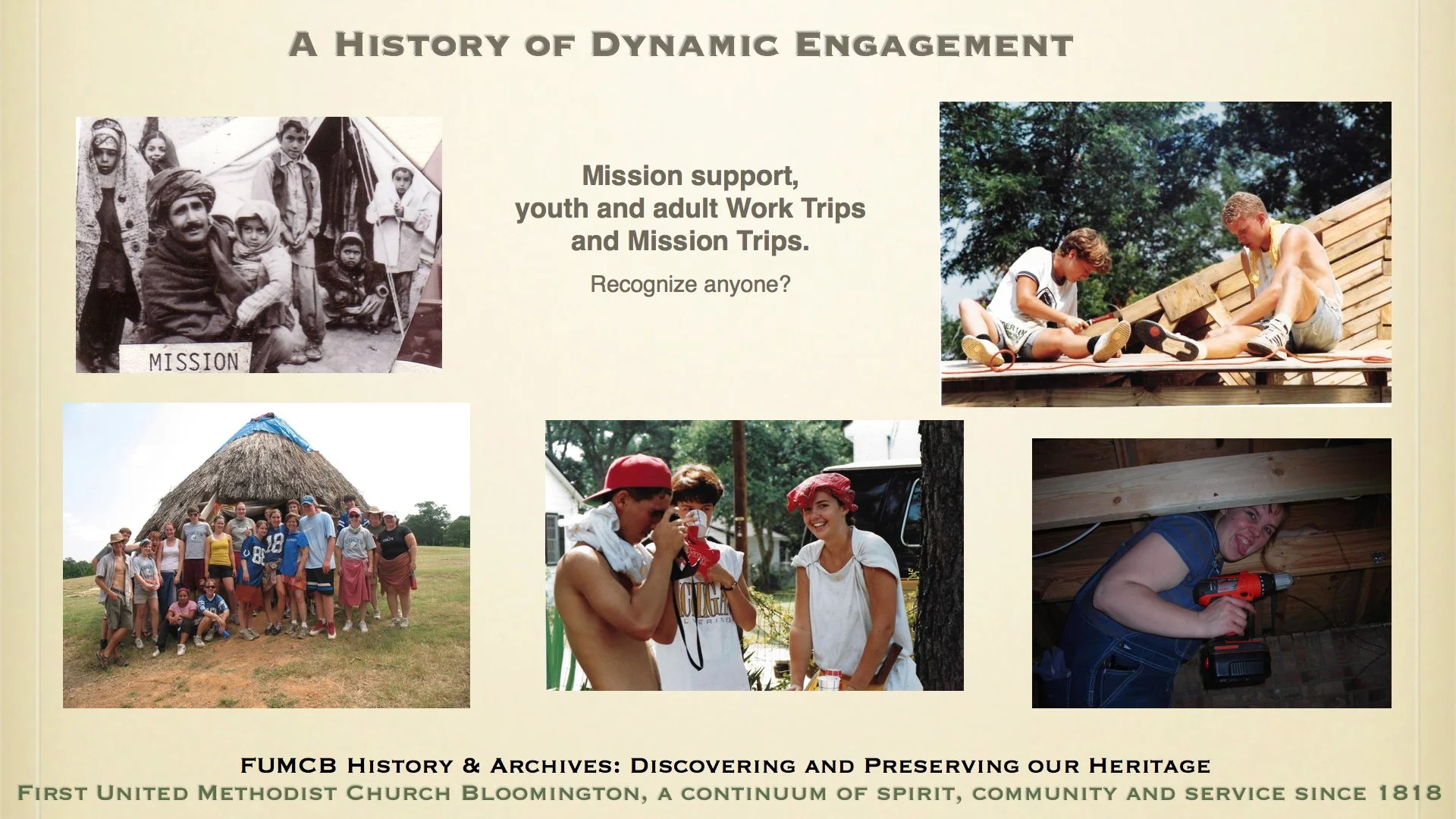 A History of Dynamic Engagement

MISSION

Mission support, youth and adult Work Trips and Mission Trips.

Recognize anyone?

FUMCB History & Archives: Discovering and Preserving our Heritage
First United Methodist Church Bloomington, a continuum of spirit, community and service since 1818